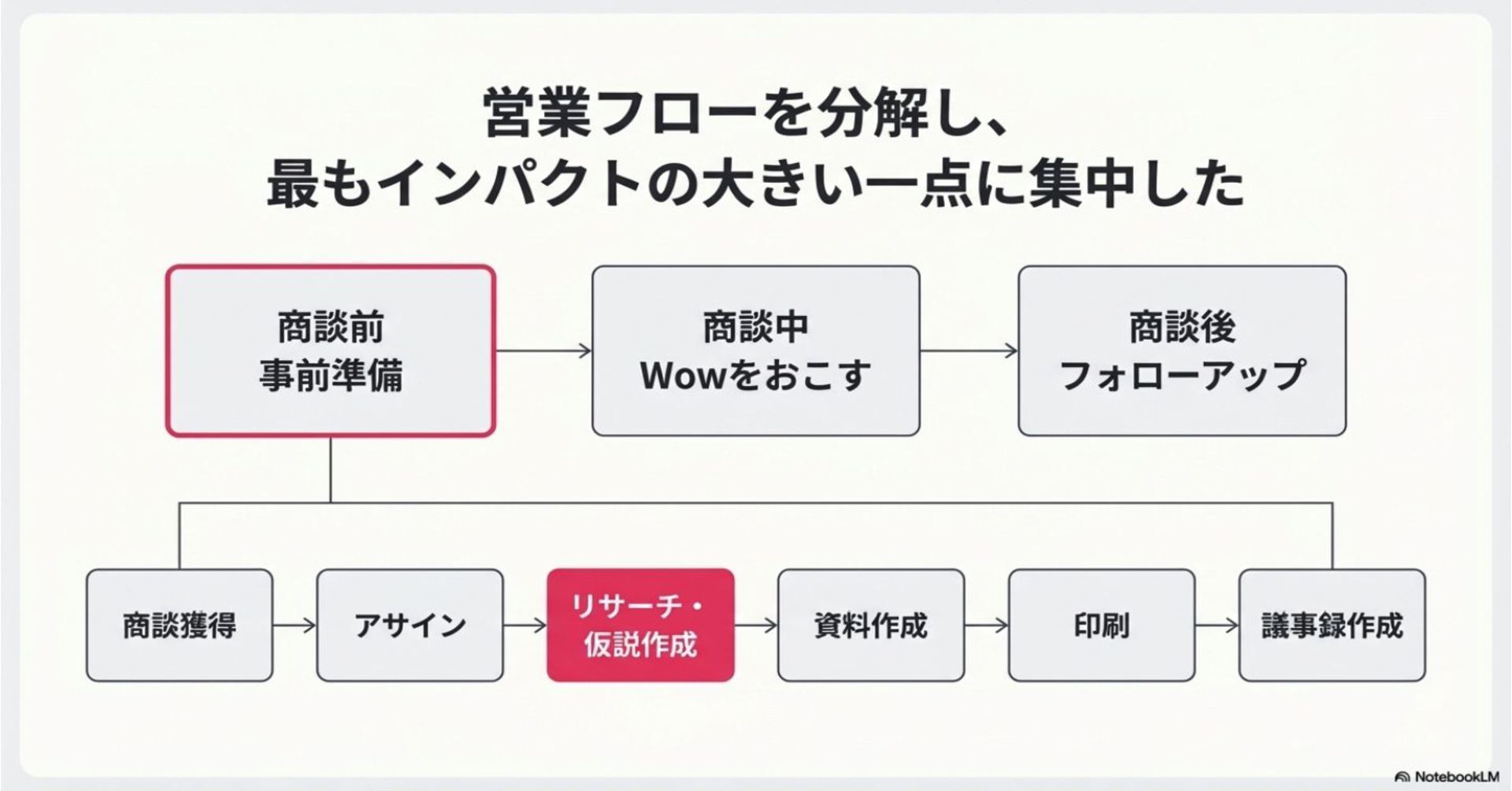 営業フローを分解し、
最もインパクトの大きい一点に集中した

商談前
事前準備

商談中
Wowをおこす

商談後
フォローアップ

商談獲得

アサイン

リサーチ・
仮説作成

資料作成

印刷

議事録作成

NotebookLM